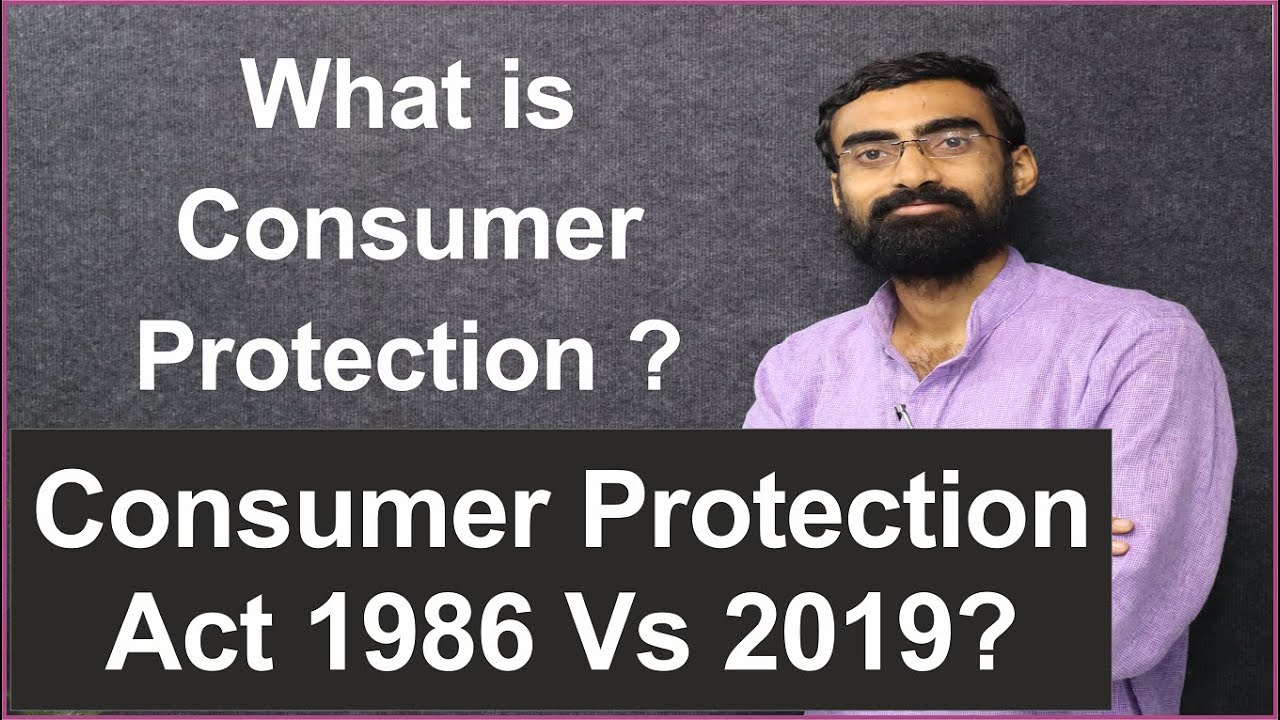 What is Consumer Protection ?

Consumer Protection Act 1986 Vs 2019?